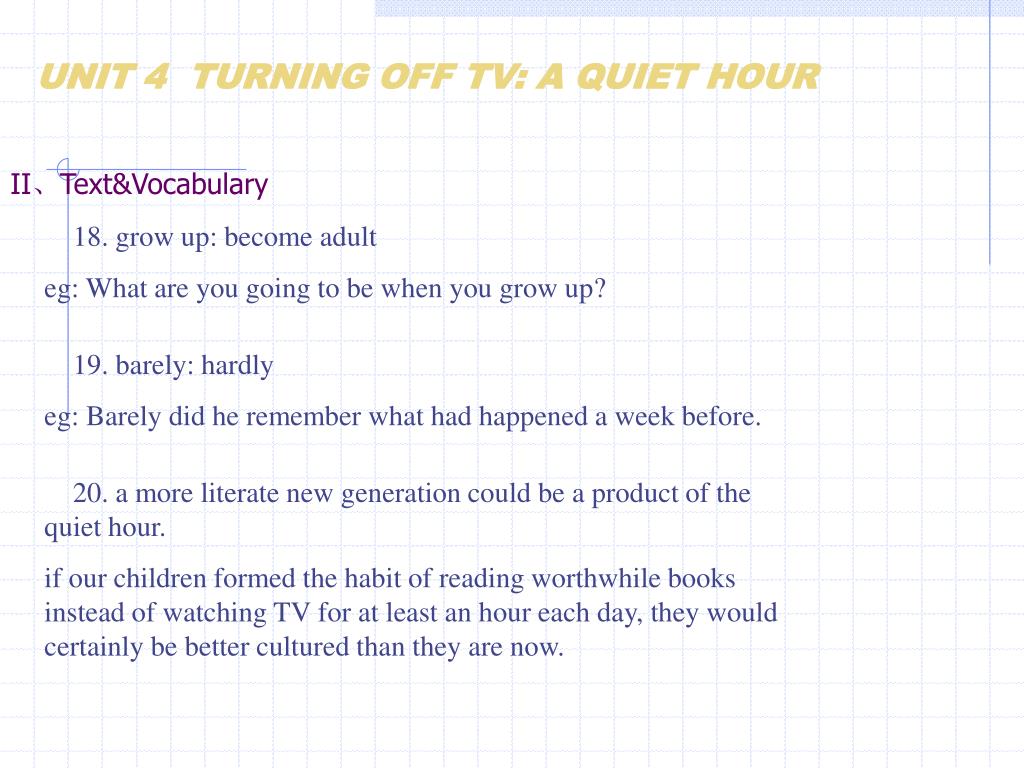 UNIT 4 TURNING OFF TV: A QUIET HOUR

II、Text&Vocabulary

18. grow up: become adult

eg: What are you going to be when you grow up?

19. barely: hardly

eg: Barely did he remember what had happened a week before.

20. a more literate new generation could be a product of the quiet hour.

if our children formed the habit of reading worthwhile books instead of watching TV for at least an hour each day, they would certainly be better cultured than they are now.